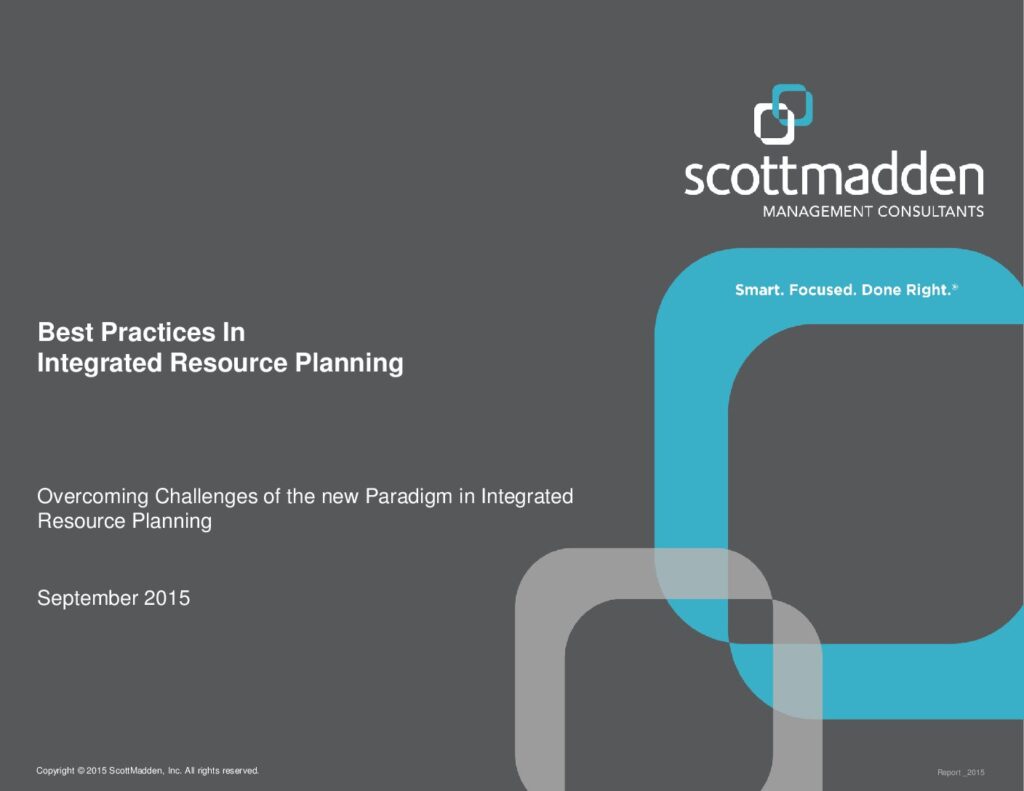 scottmadden
MANAGEMENT CONSULTANTS

Smart. Focused. Done Right.®

Best Practices In
Integrated Resource Planning

Overcoming Challenges of the new Paradigm in Integrated Resource Planning

September 2015

Copyright © 2015 ScottMadden, Inc. All rights reserved.

Report _2015